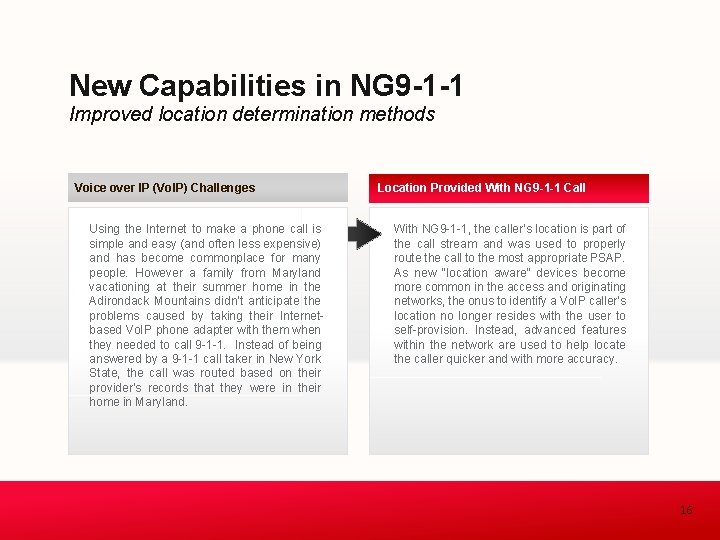 New Capabilities in NG9-1-1
Improved location determination methods

Voice over IP (VoIP) Challenges

Using the Internet to make a phone call is simple and easy (and often less expensive) and has become commonplace for many people. However a family from Maryland vacationing at their summer home in the Adirondack Mountains didn't anticipate the problems caused by taking their Internet-based VoIP phone adapter with them when they needed to call 9-1-1. Instead of being answered by a 9-1-1 call taker in New York State, the call was routed based on their provider's records that they were in their home in Maryland.

Location Provided With NG9-1-1 Call

With NG9-1-1, the caller's location is part of the call stream and was used to properly route the call to the most appropriate PSAP. As new "location aware" devices become more common in the access and originating networks, the onus to identify a VoIP caller's location no longer resides with the user to self-provision. Instead, advanced features within the network are used to help locate the caller quicker and with more accuracy.

16